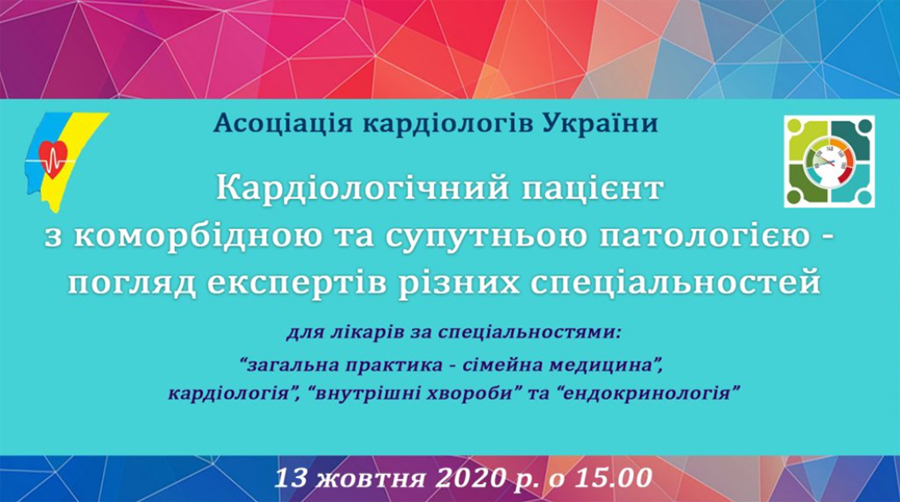 Асоціація кардіологів України

Кардіологічний пацієнт з коморбідною та супутньою патологією - погляд експертів різних спеціальностей

для лікарів за спеціальностями:
“загальна практика - сімейна медицина”, кардіологія”, “внутрішні хвороби” та “ендокринологія”

13 жовтня 2020 р. о 15.00